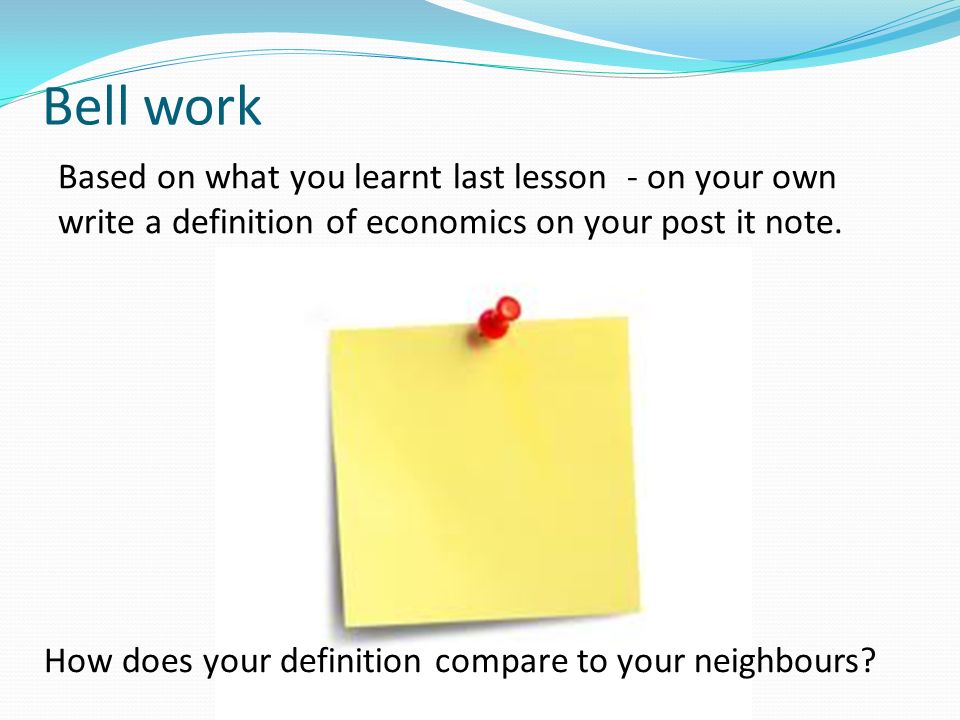 Bell work

Based on what you learnt last lesson - on your own write a definition of economics on your post it note.

How does your definition compare to your neighbours?